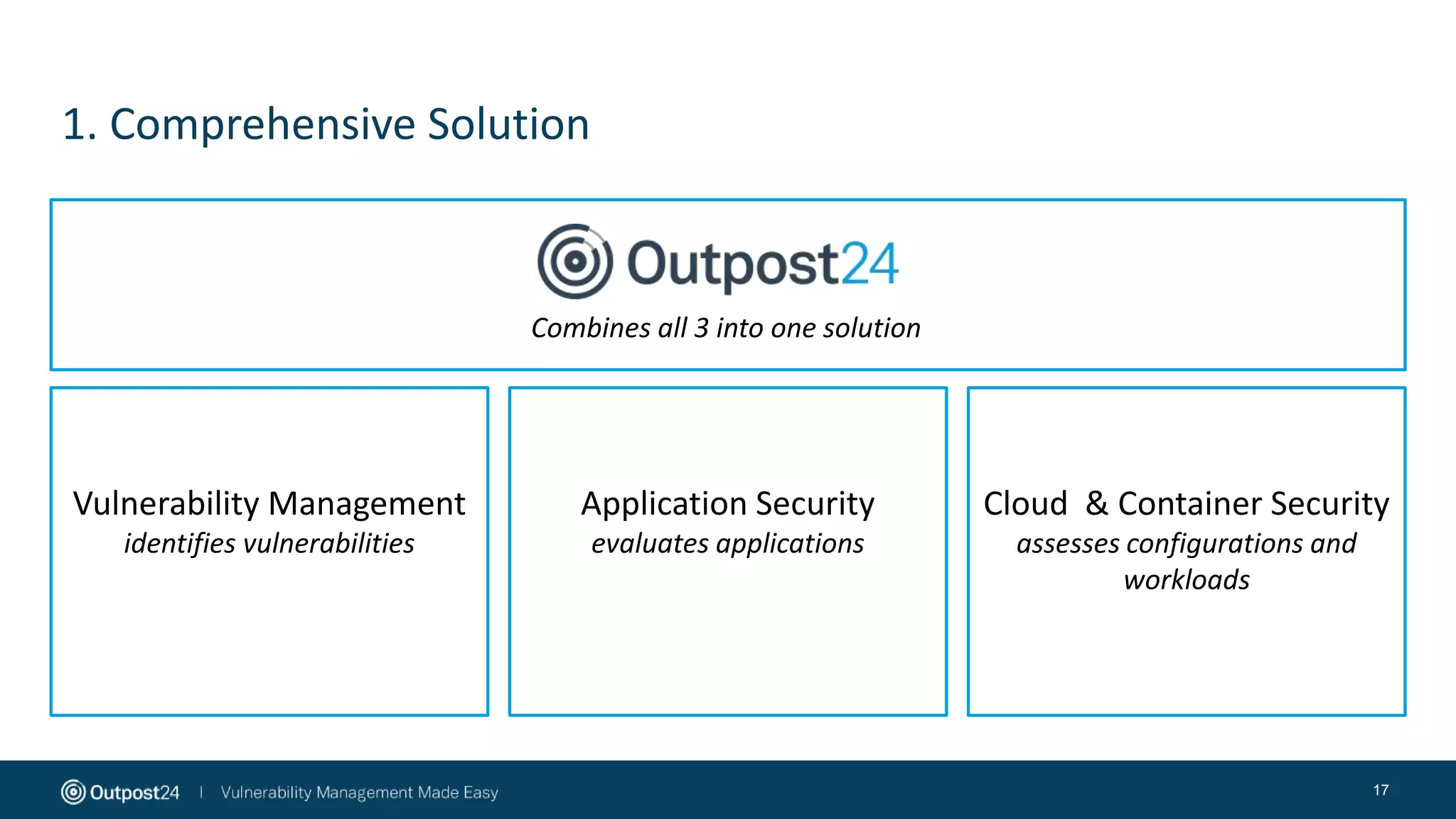 1. Comprehensive Solution

Outpost24

Combines all 3 into one solution

Vulnerability Management
identifies vulnerabilities

Application Security
evaluates applications

Cloud & Container Security
assesses configurations and workloads

Outpost24 | Vulnerability Management Made Easy

17